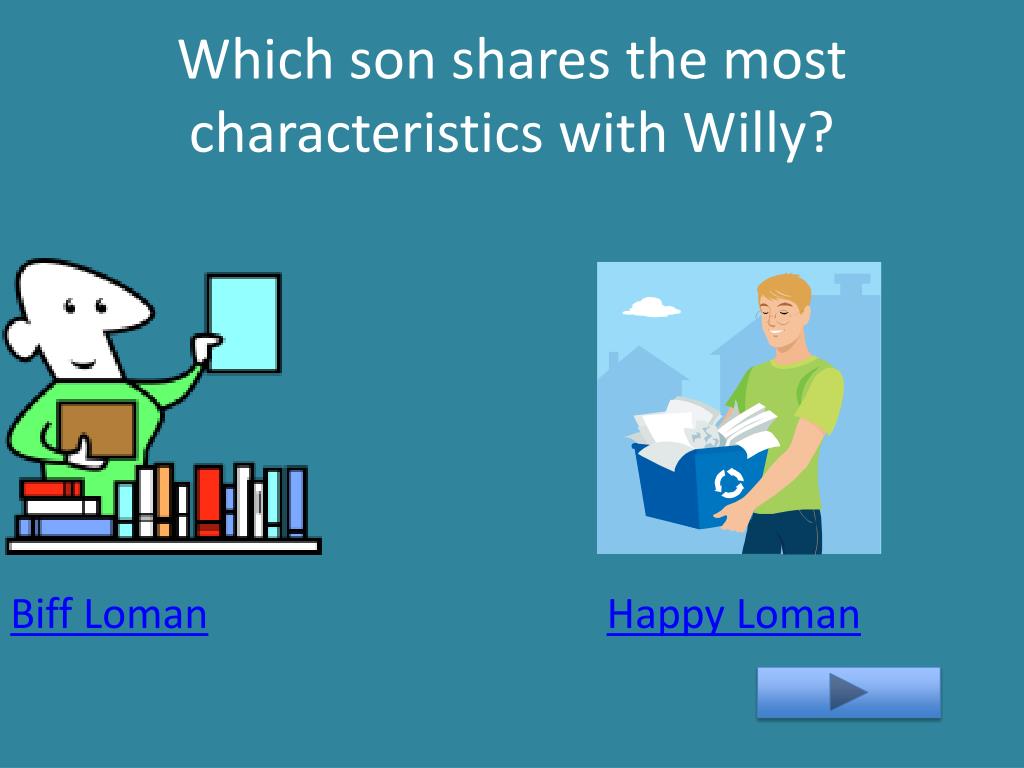 Which son shares the most characteristics with Willy?

Biff Loman

Happy Loman